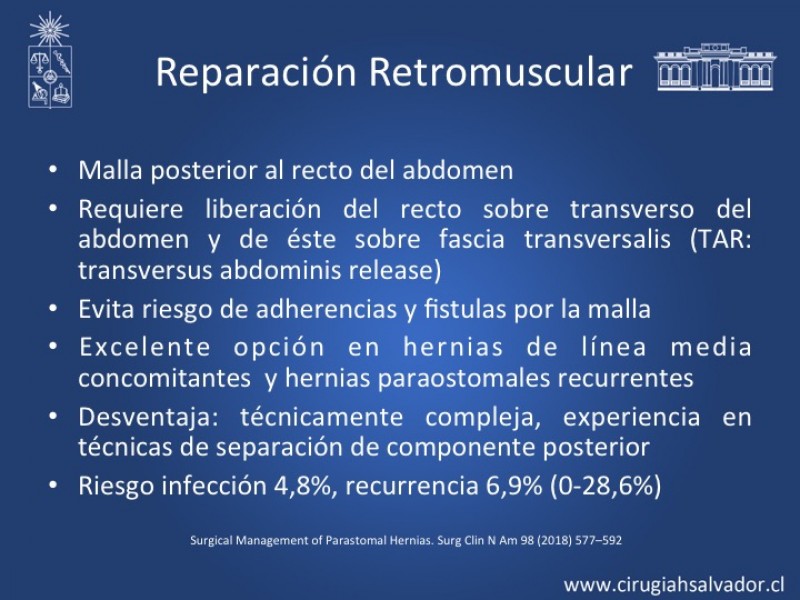 Reparación Retromuscular

• Malla posterior al recto del abdomen
• Requiere liberación del recto sobre transverso del abdomen y de éste sobre fascia transversalis (TAR: transversus abdominis release)
• Evita riesgo de adherencias y fistulas por la malla
• Excelente opción en hernias de línea media concomitantes y hernias paraostomales recurrentes
• Desventaja: técnicamente compleja, experiencia en técnicas de separación de componente posterior
• Riesgo infección 4,8%, recurrencia 6,9% (0-28,6%)

Surgical Management of Parastomal Hernias. Surg Clin N Am 98 (2018) 577–592

www.cirugiahsalvador.cl